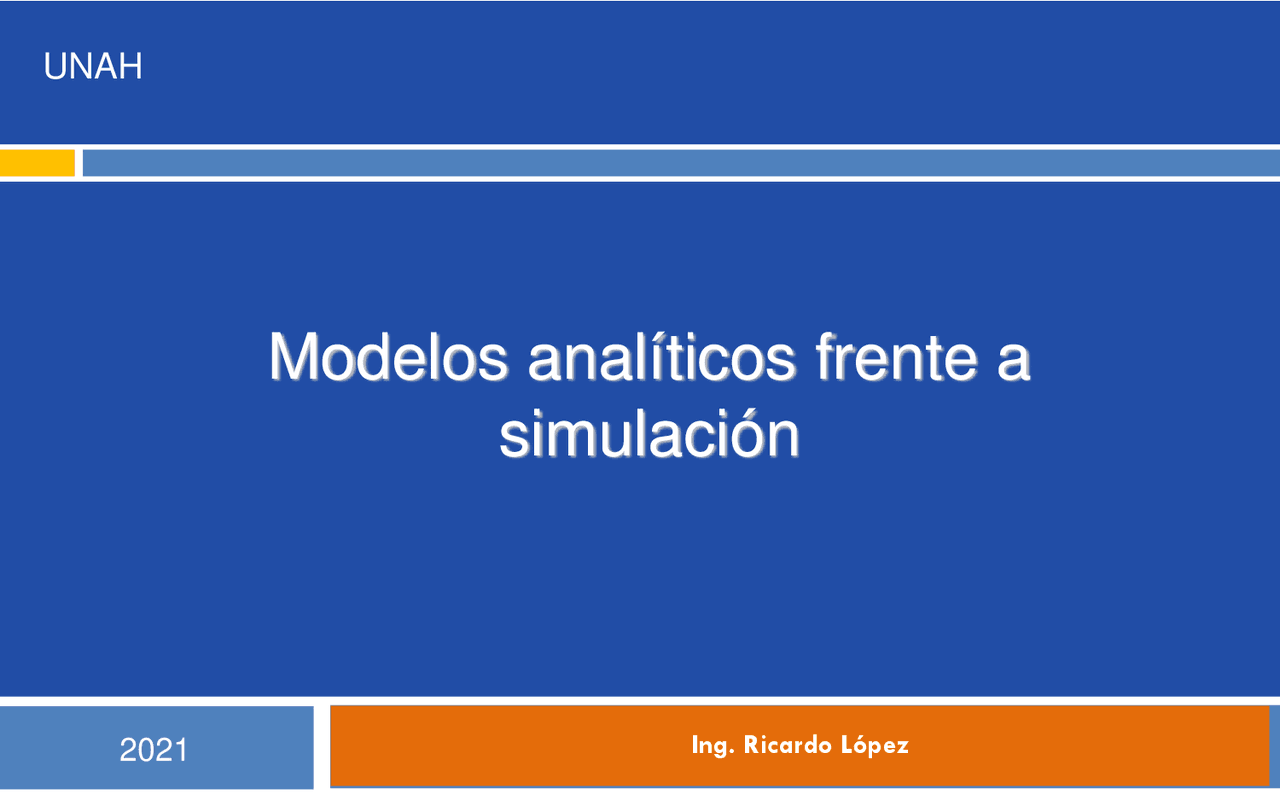 UNAH

Modelos analíticos frente a simulación

2021

Ing. Ricardo López